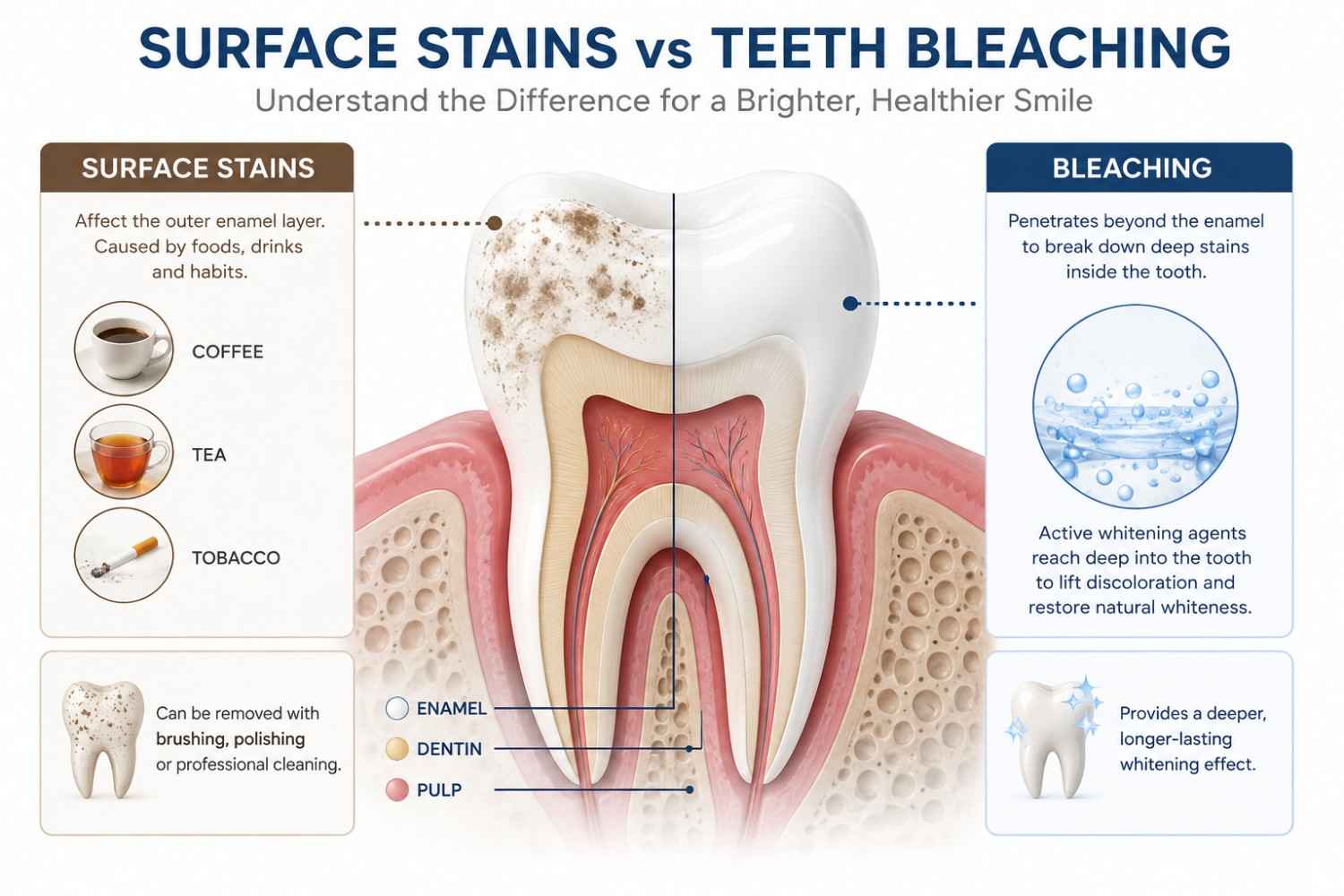 SURFACE STAINS vs TEETH BLEACHING
Understand the Difference for a Brighter, Healthier Smile

SURFACE STAINS

Affect the outer enamel layer. Caused by foods, drinks and habits.

COFFEE

TEA

TOBACCO

Can be removed with brushing, polishing or professional cleaning.

ENAMEL
DENTIN
PULP

BLEACHING

Penetrates beyond the enamel to break down deep stains inside the tooth.

Active whitening agents reach deep into the tooth to lift discoloration and restore natural whiteness.

Provides a deeper, longer-lasting whitening effect.